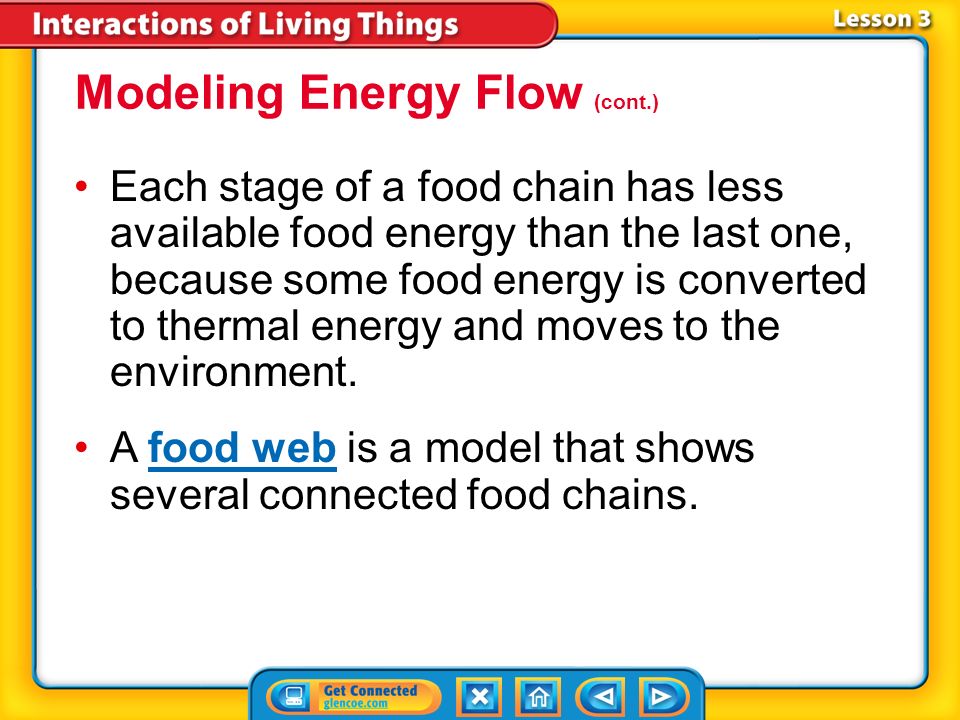 Interactions of Living Things

Lesson 3

Modeling Energy Flow (cont.)

• Each stage of a food chain has less available food energy than the last one, because some food energy is converted to thermal energy and moves to the environment.

• A food web is a model that shows several connected food chains.

Get Connected
glencoe.com